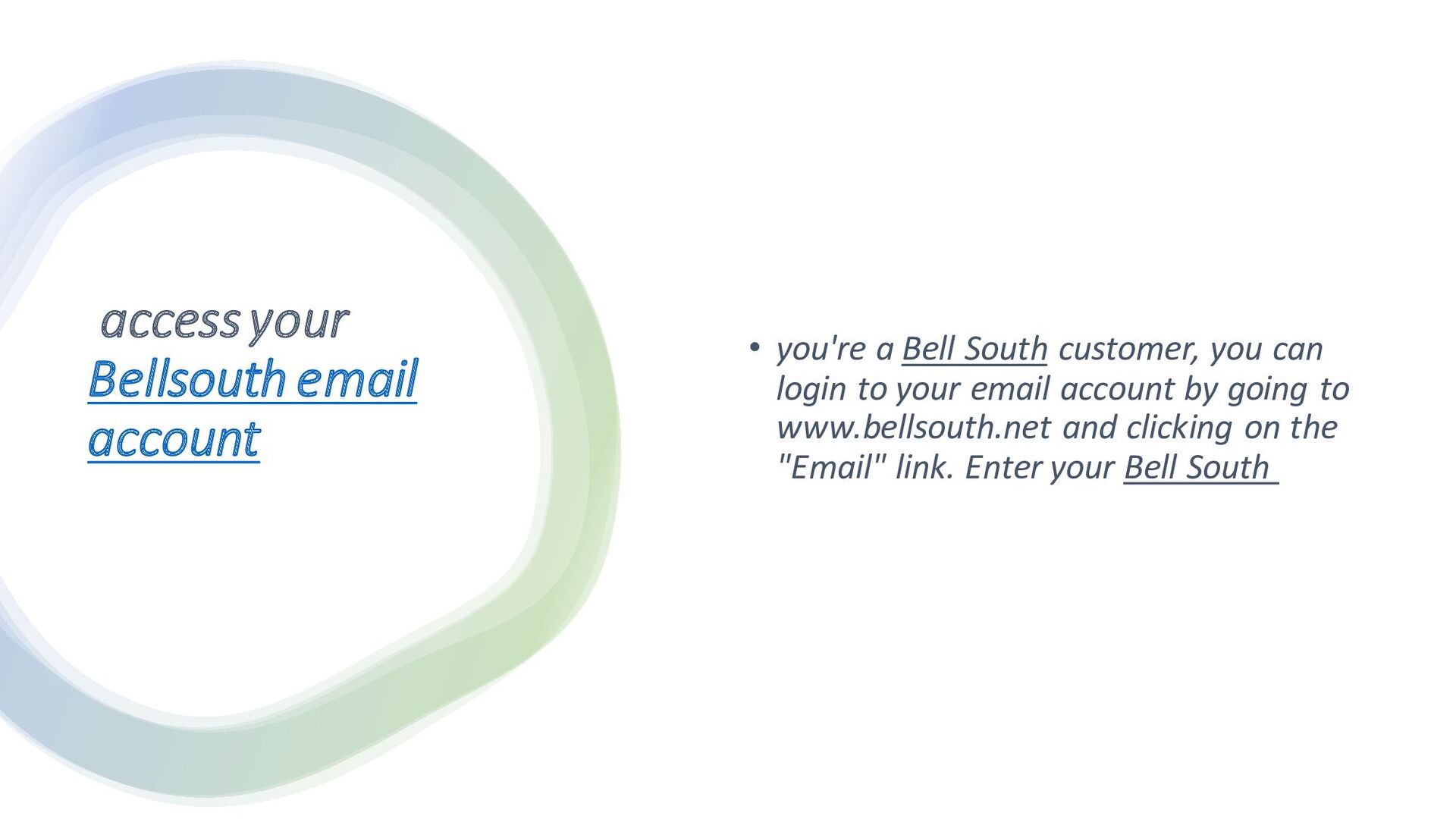 access your Bellsouth email account

• you're a Bell South customer, you can login to your email account by going to www.bellsouth.net and clicking on the "Email" link. Enter your Bell South